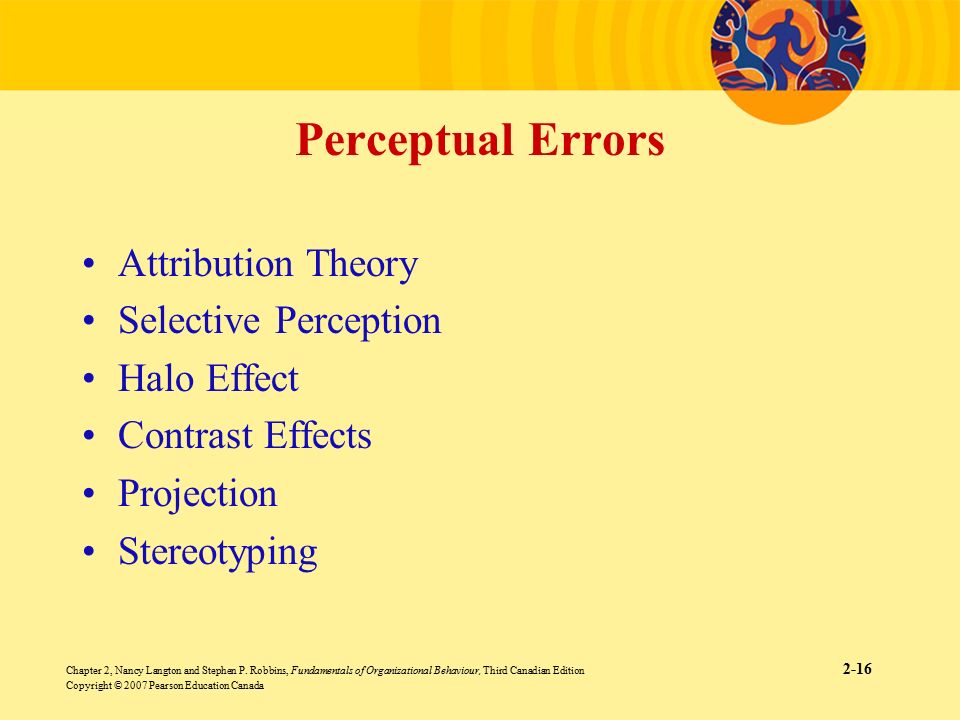 Perceptual Errors

• Attribution Theory
• Selective Perception
• Halo Effect
• Contrast Effects
• Projection
• Stereotyping

Chapter 2, Nancy Langton and Stephen P. Robbins, Fundamentals of Organizational Behaviour, Third Canadian Edition
Copyright © 2007 Pearson Education Canada

2-16